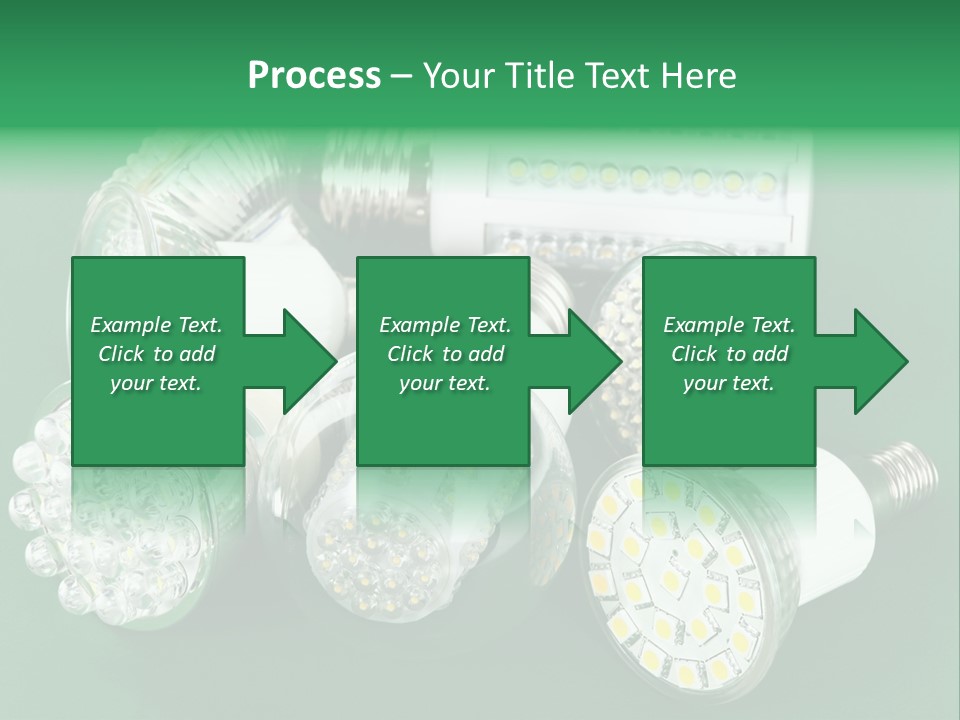 Process – Your Title Text Here

Example Text. Click to add your text.

Example Text. Click to add your text.

Example Text. Click to add your text.